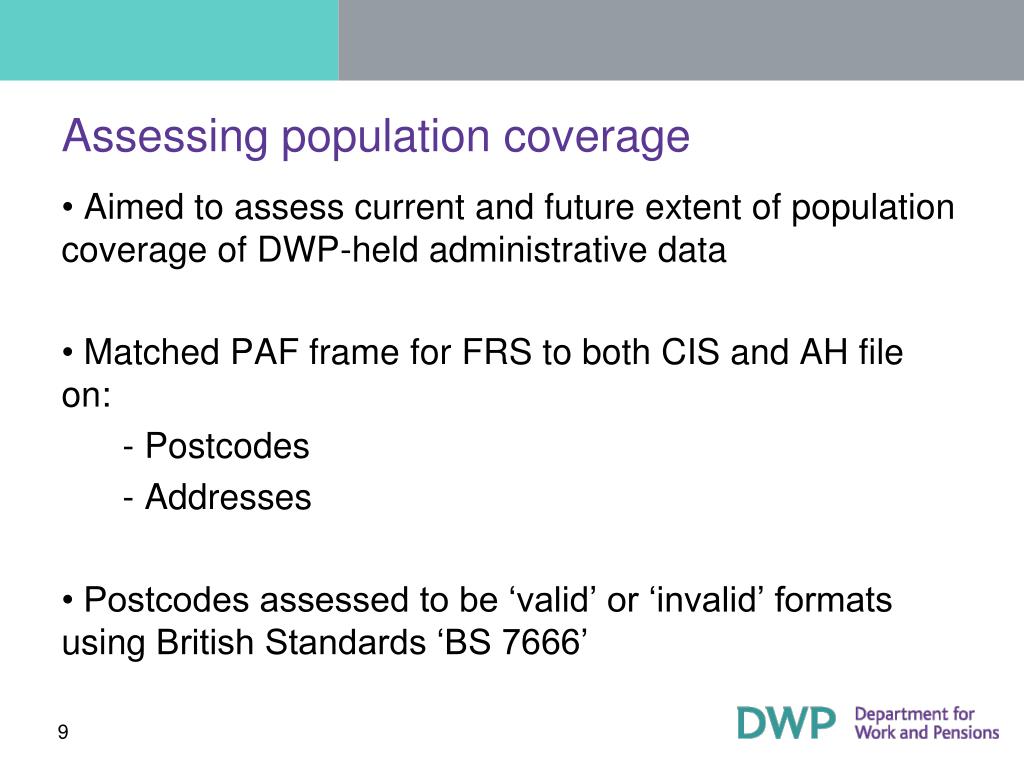 Assessing population coverage

• Aimed to assess current and future extent of population coverage of DWP-held administrative data

• Matched PAF frame for FRS to both CIS and AH file on:

- Postcodes

- Addresses

• Postcodes assessed to be ‘valid’ or ‘invalid’ formats using British Standards ‘BS 7666’

9

DWP Department for Work and Pensions